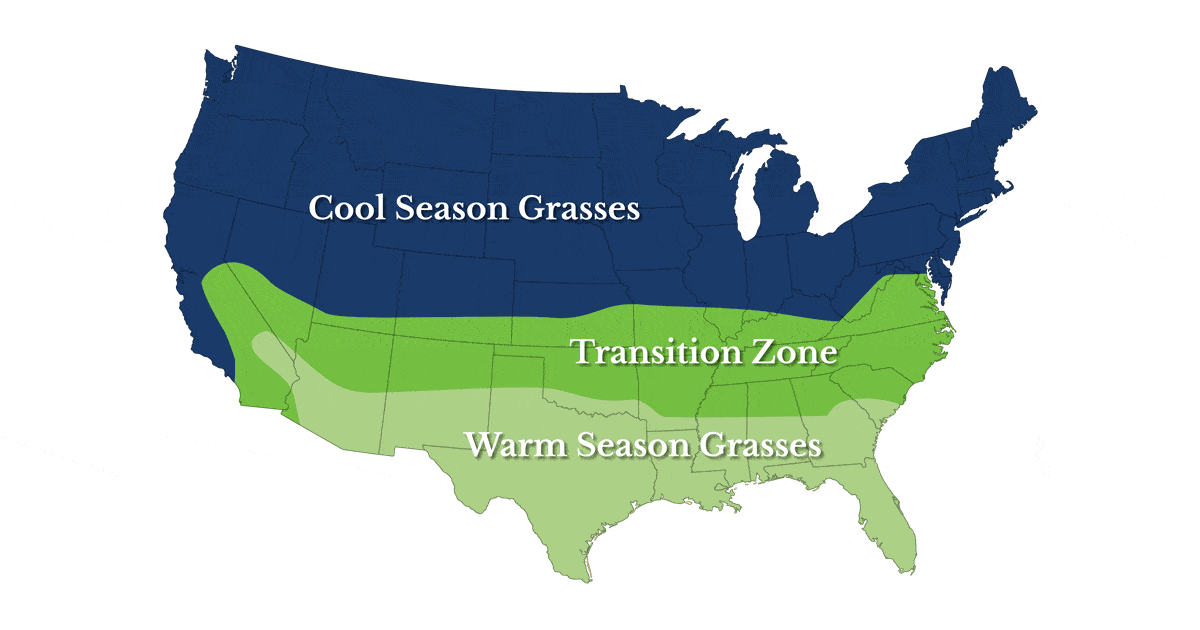 Cool Season Grasses

Transition Zone

Warm Season Grasses